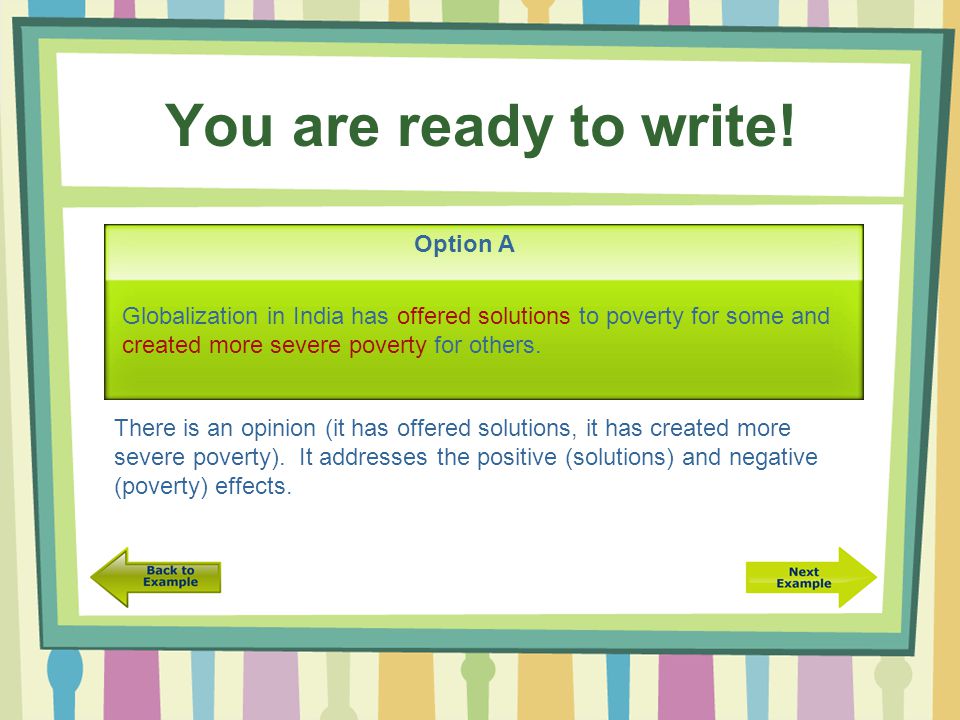 You are ready to write!

Option A

Globalization in India has offered solutions to poverty for some and created more severe poverty for others.

There is an opinion (it has offered solutions, it has created more severe poverty). It addresses the positive (solutions) and negative (poverty) effects.

Back to Example

Next Example